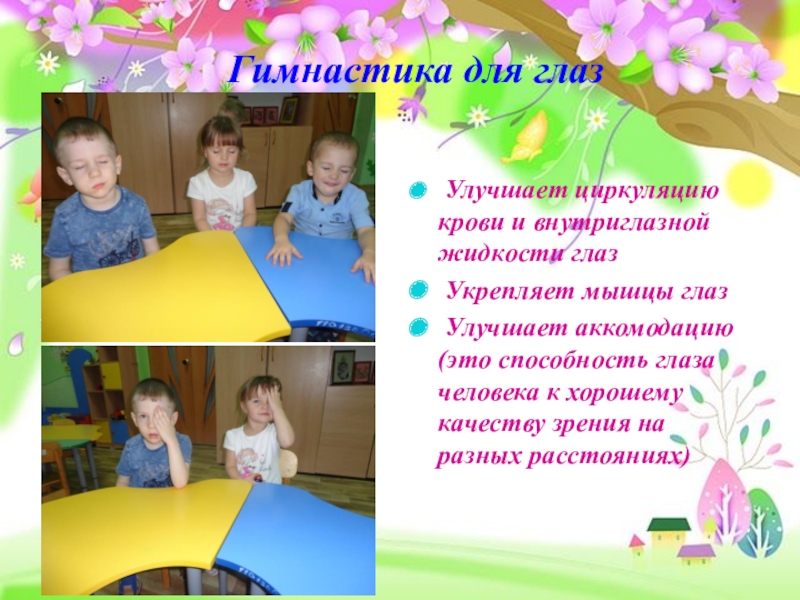 Гимнастика для глаз

Улучшает циркуляцию крови и внутриглазной жидкости глаз

Укрепляет мышцы глаз

Улучшает аккомодацию (это способность глаза человека к хорошему качеству зрения на разных расстояниях)